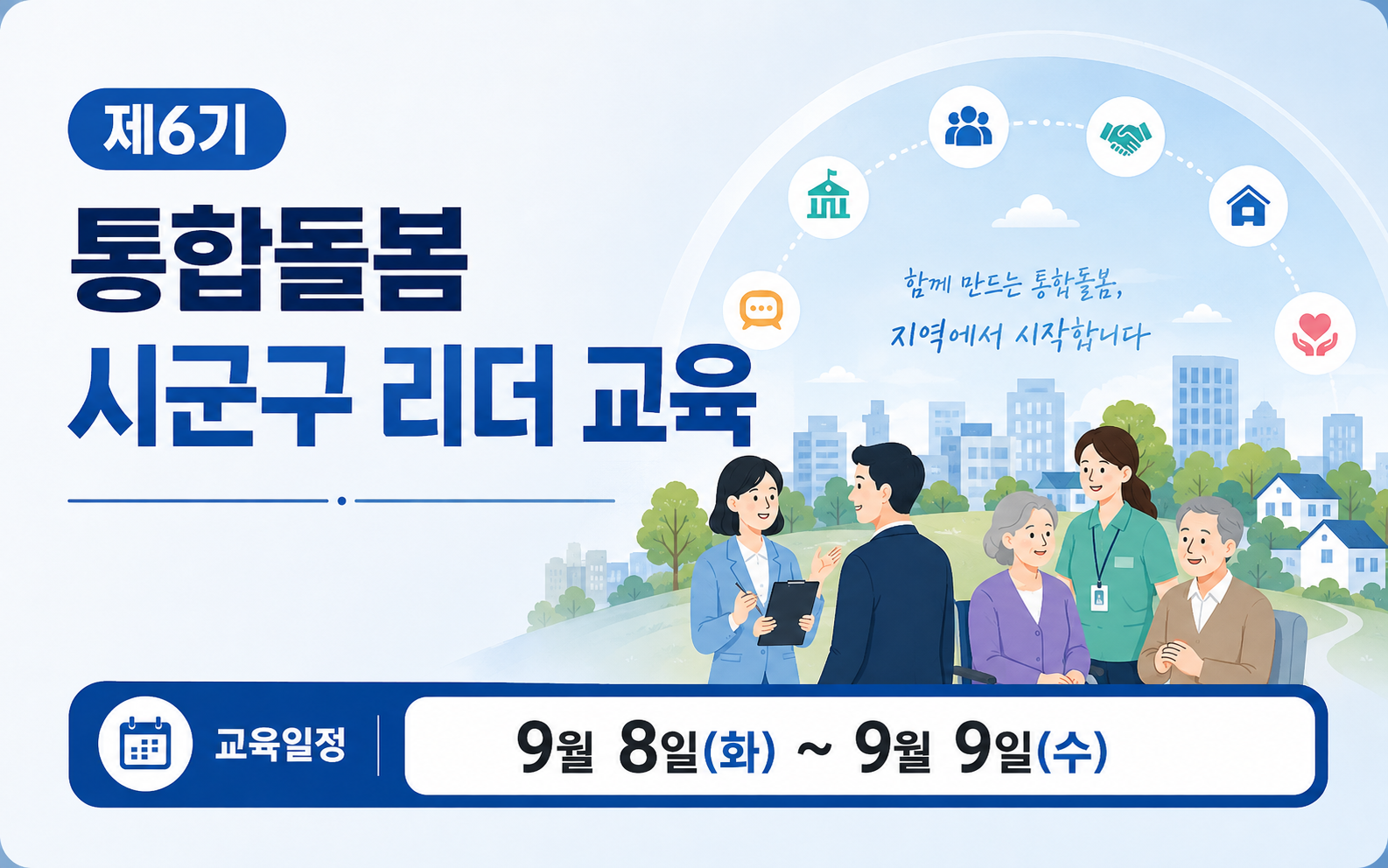 제6기

통합돌봄
시군구 리더 교육

함께 만드는 통합돌봄,
지역에서 시작합니다

교육일정

9월 8일(화) ~ 9월 9일(수)